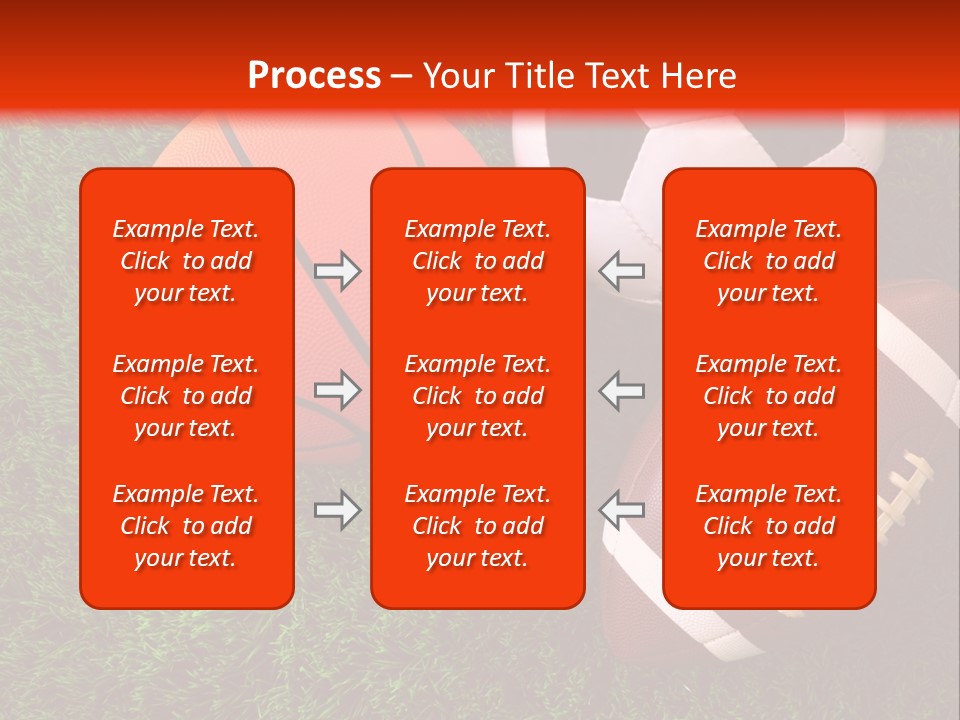 Process – Your Title Text Here

Example Text. Click to add your text.

Example Text. Click to add your text.

Example Text. Click to add your text.

Example Text. Click to add your text.

Example Text. Click to add your text.

Example Text. Click to add your text.

Example Text. Click to add your text.

Example Text. Click to add your text.

Example Text. Click to add your text.